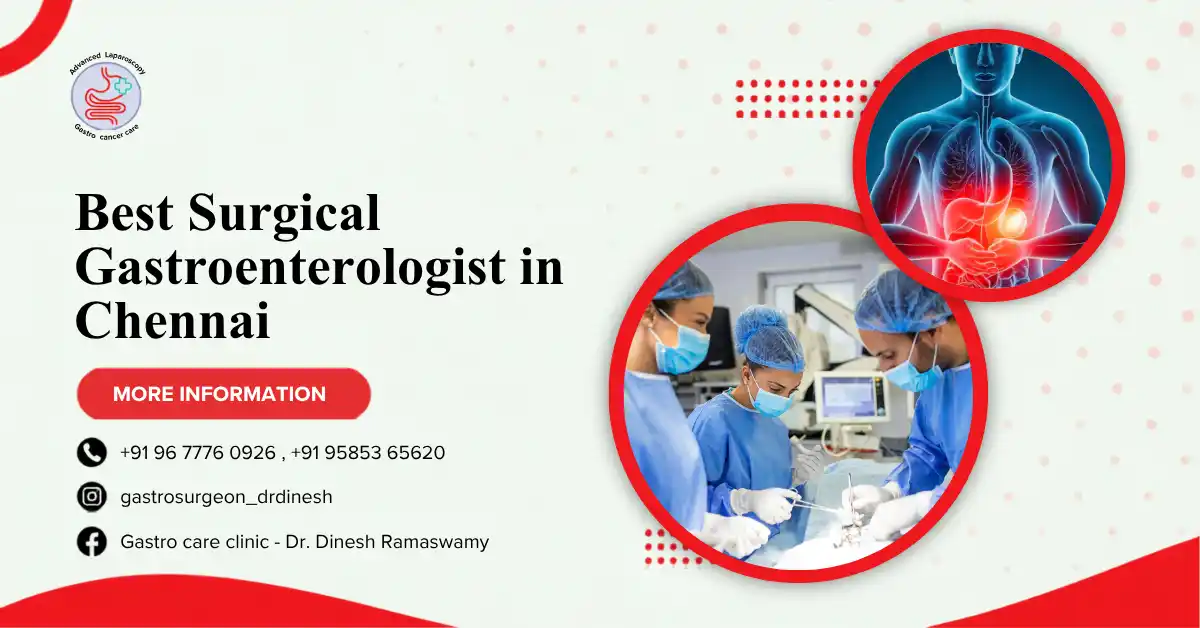 Advanced Laparoscopy
Gastro cancer care

Best Surgical Gastroenterologist in Chennai

MORE INFORMATION

+91 96 7776 0926 , +91 95853 65620

gastrosurgeon_drdinesh

Gastro care clinic - Dr. Dinesh Ramaswamy